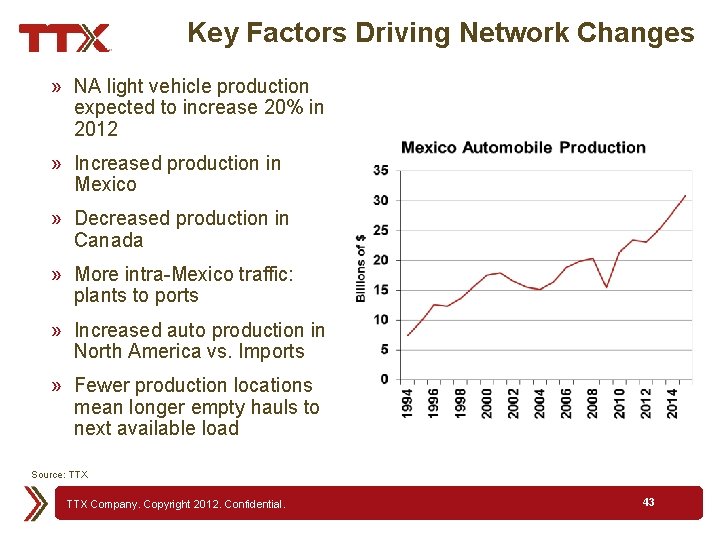 TTX

Key Factors Driving Network Changes

» NA light vehicle production expected to increase 20% in 2012

» Increased production in Mexico

» Decreased production in Canada

» More intra-Mexico traffic: plants to ports

» Increased auto production in North America vs. Imports

» Fewer production locations mean longer empty hauls to next available load

Mexico Automobile Production

Billions of $

35
30
25
20
15
10
5
0

1994
1996
1998
2000
2002
2004
2006
2008
2010
2012
2014

Source: TTX

TTX Company. Copyright 2012. Confidential.

43